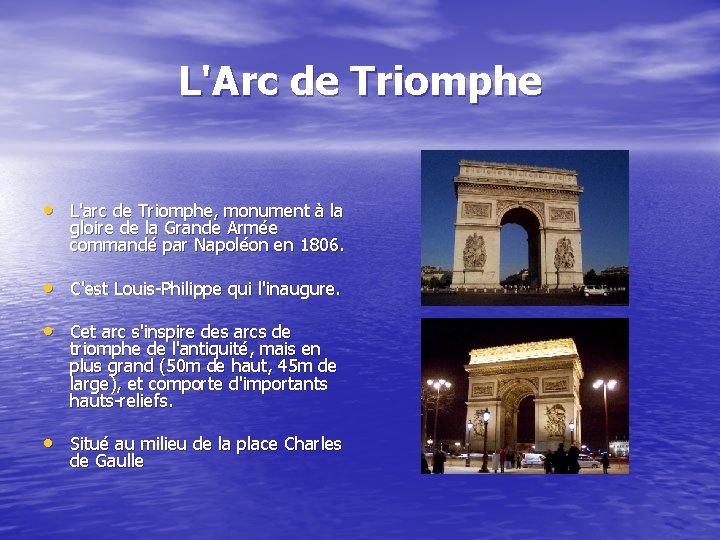 L'Arc de Triomphe

• L'arc de Triomphe, monument à la gloire de la Grande Armée commandé par Napoléon en 1806.

• C'est Louis-Philippe qui l'inaugure.

• Cet arc s'inspire des arcs de triomphe de l'antiquité, mais en plus grand (50m de haut, 45m de large), et comporte d'importants hauts-reliefs.

• Situé au milieu de la place Charles de Gaulle